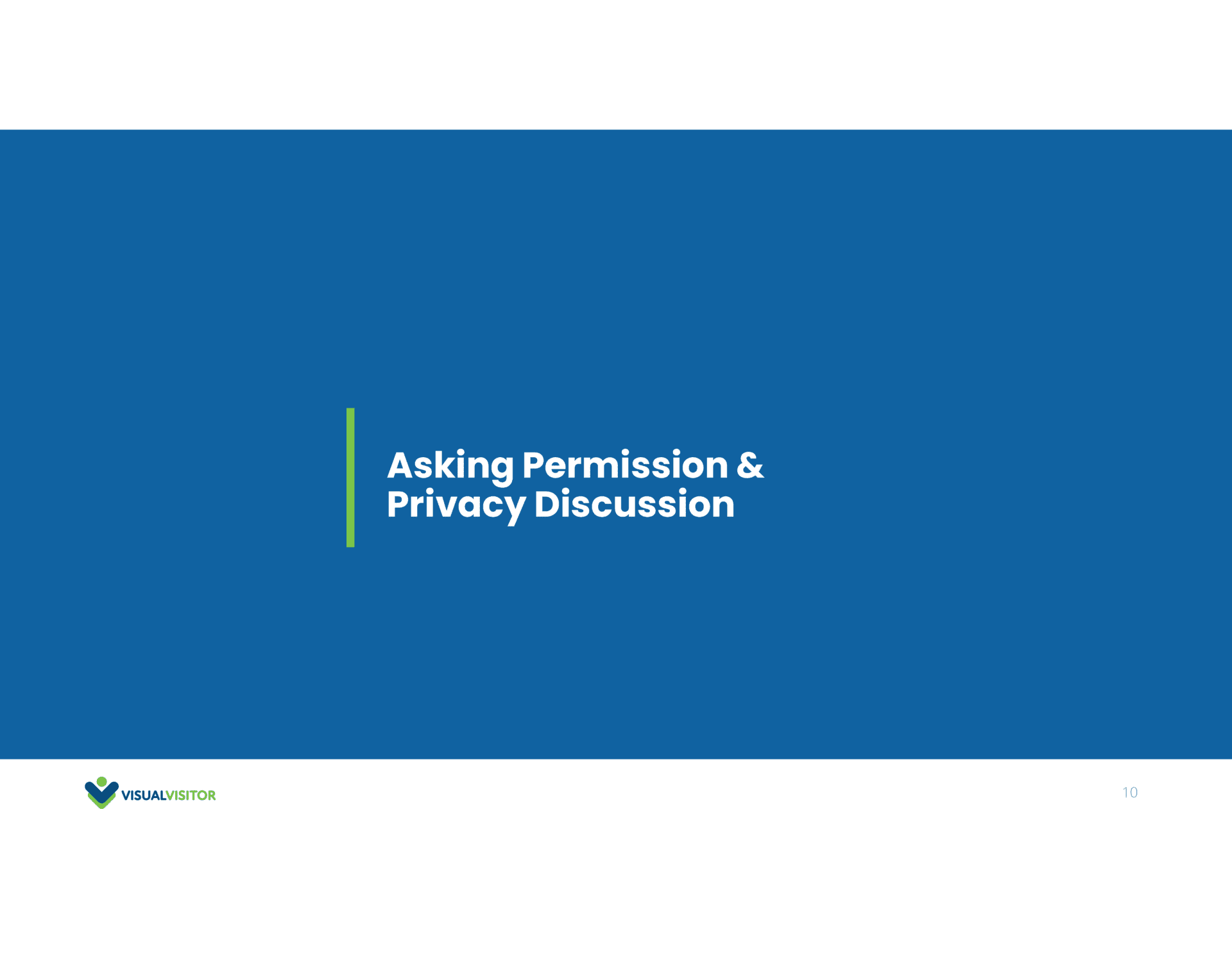 Asking Permission & Privacy Discussion

VISUALVISITOR

10